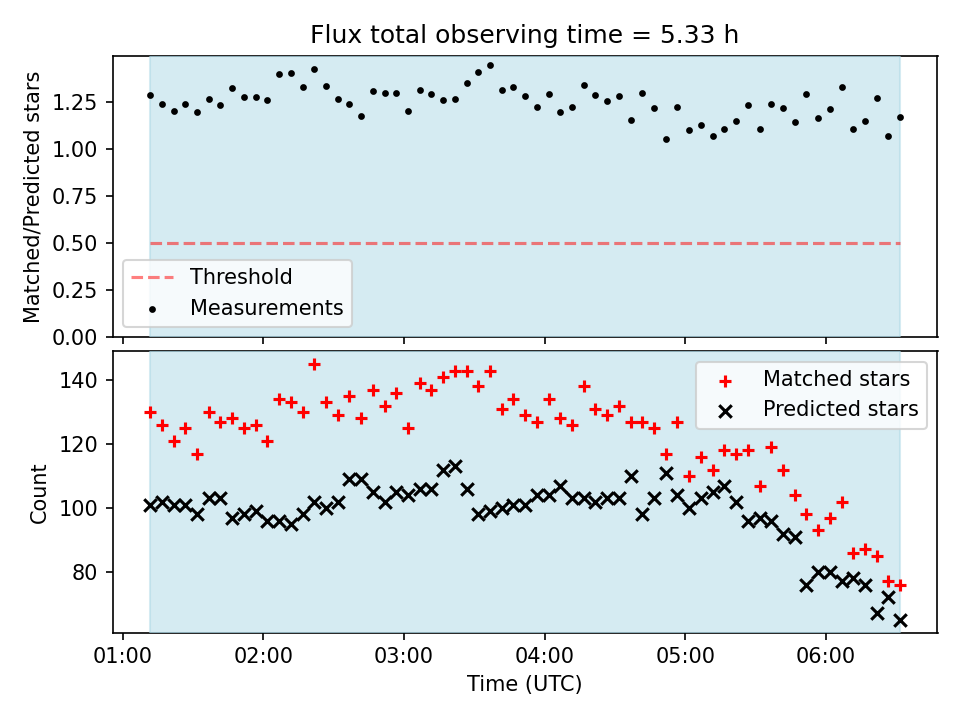 Flux total observing time = 5.33 h

Matched/Predicted stars

1.25
1.00
0.75
0.50
0.25
0.00

Threshold
Measurements

Count

140
120
100
80

Matched stars
Predicted stars

01:00 02:00 03:00 04:00 05:00 06:00

Time (UTC)